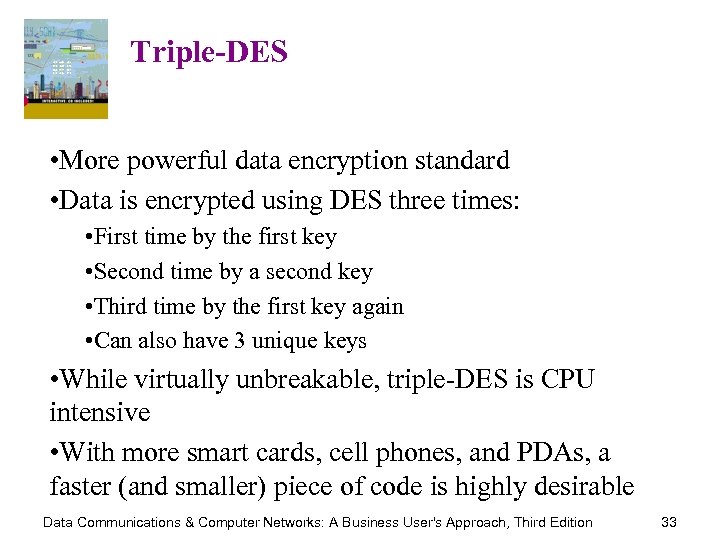 Triple-DES

•More powerful data encryption standard

•Data is encrypted using DES three times:

•First time by the first key

•Second time by a second key

•Third time by the first key again

•Can also have 3 unique keys

•While virtually unbreakable, triple-DES is CPU intensive

•With more smart cards, cell phones, and PDAs, a faster (and smaller) piece of code is highly desirable

Data Communications & Computer Networks: A Business User's Approach, Third Edition 33